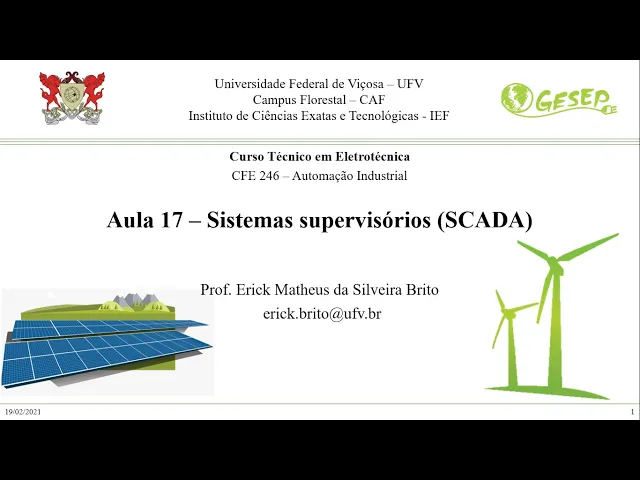 Universidade Federal de Viçosa – UFV
Campus Florestal – CAF
Instituto de Ciências Exatas e Tecnológicas - IEF

GESEP

Curso Técnico em Eletrotécnica
CFE 246 – Automação Industrial

Aula 17 – Sistemas supervisórios (SCADA)

Prof. Erick Matheus da Silveira Brito
erick.brito@ufv.br

19/02/2021

1